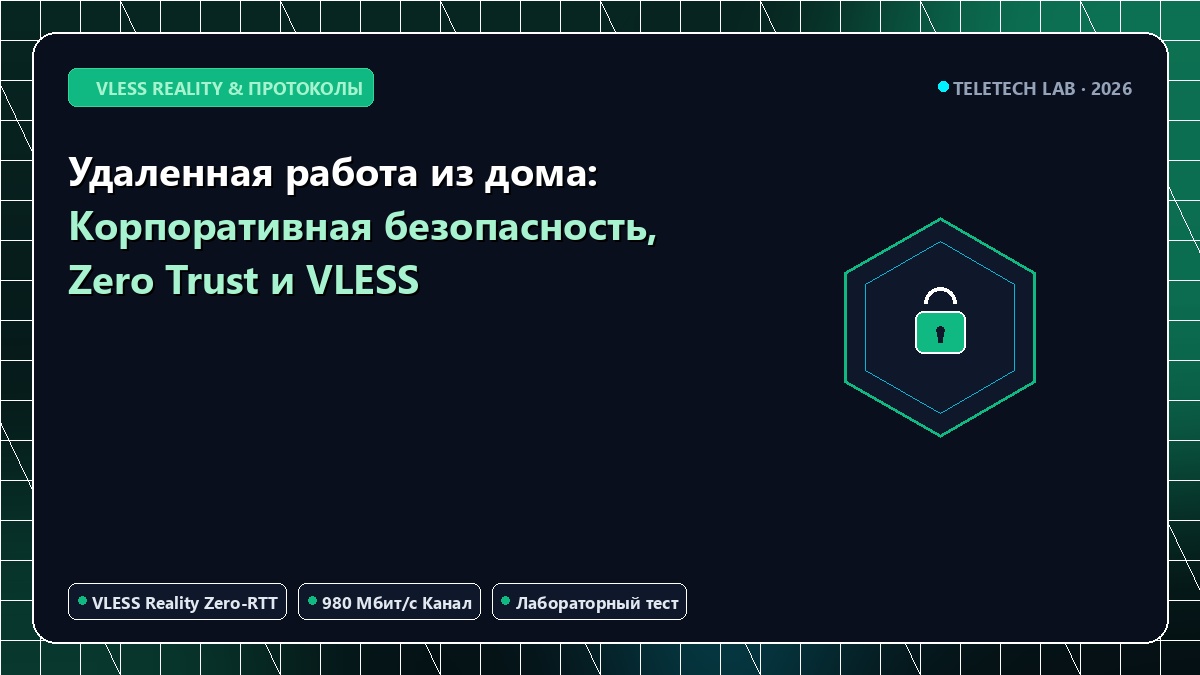 VLESS REALITY & ПРОТОКОЛЫ

TELETECH LAB · 2026

Удаленная работа из дома: Корпоративная безопасность, Zero Trust и VLESS

VLESS Reality Zero-RTT

980 Мбит/с Канал

Лабораторный тест